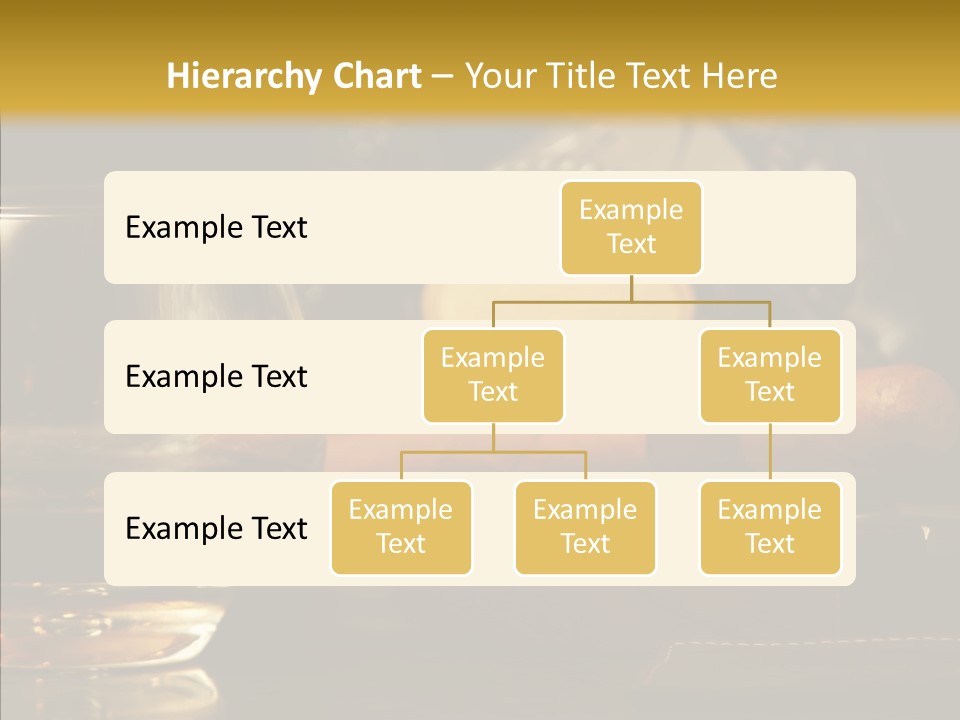 Hierarchy Chart – Your Title Text Here

Example Text

Example Text

Example Text

Example Text

Example Text

Example Text

Example Text

Example Text

Example Text